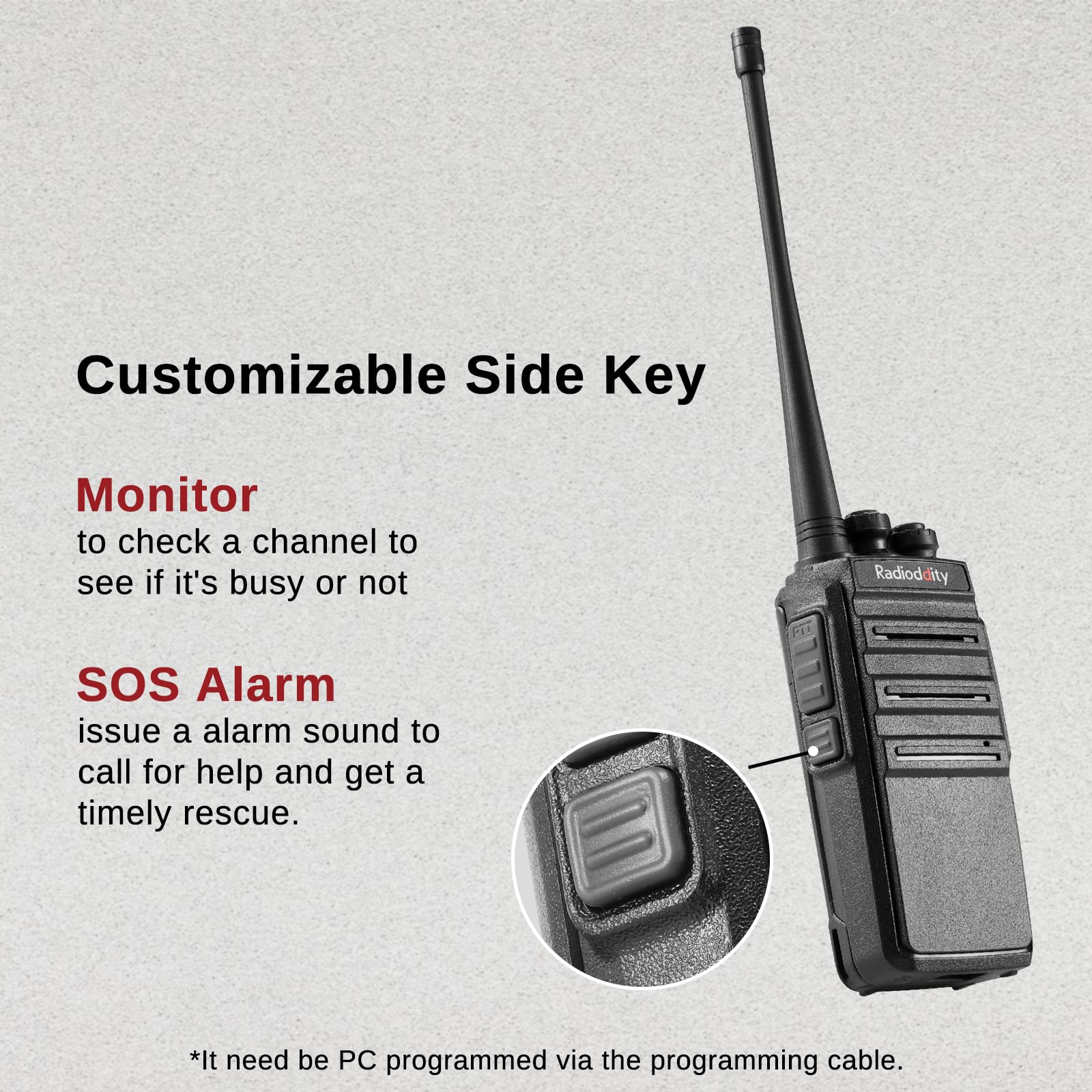 Customizable Side Key

Monitor
to check a channel to see if it's busy or not

SOS Alarm
issue a alarm sound to call for help and get a timely rescue.

Radioddity

PTT

*It need be PC programmed via the programming cable.